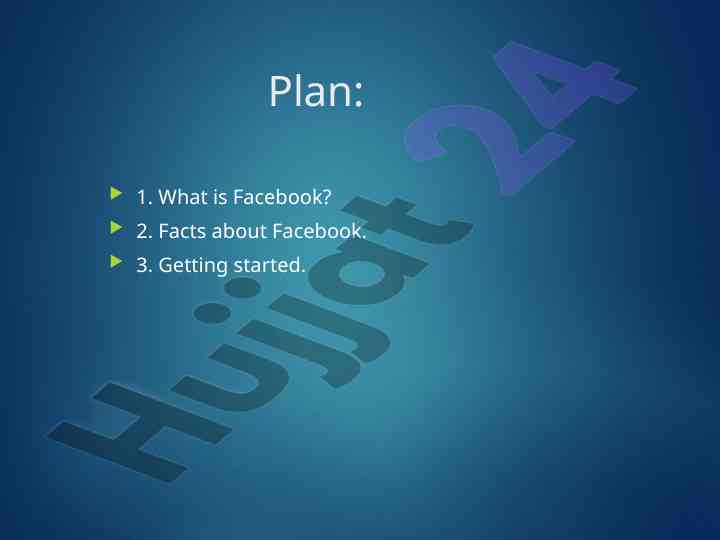 Plan:

1. What is Facebook?
2. Facts about Facebook.
3. Getting started.

Hujjat 24